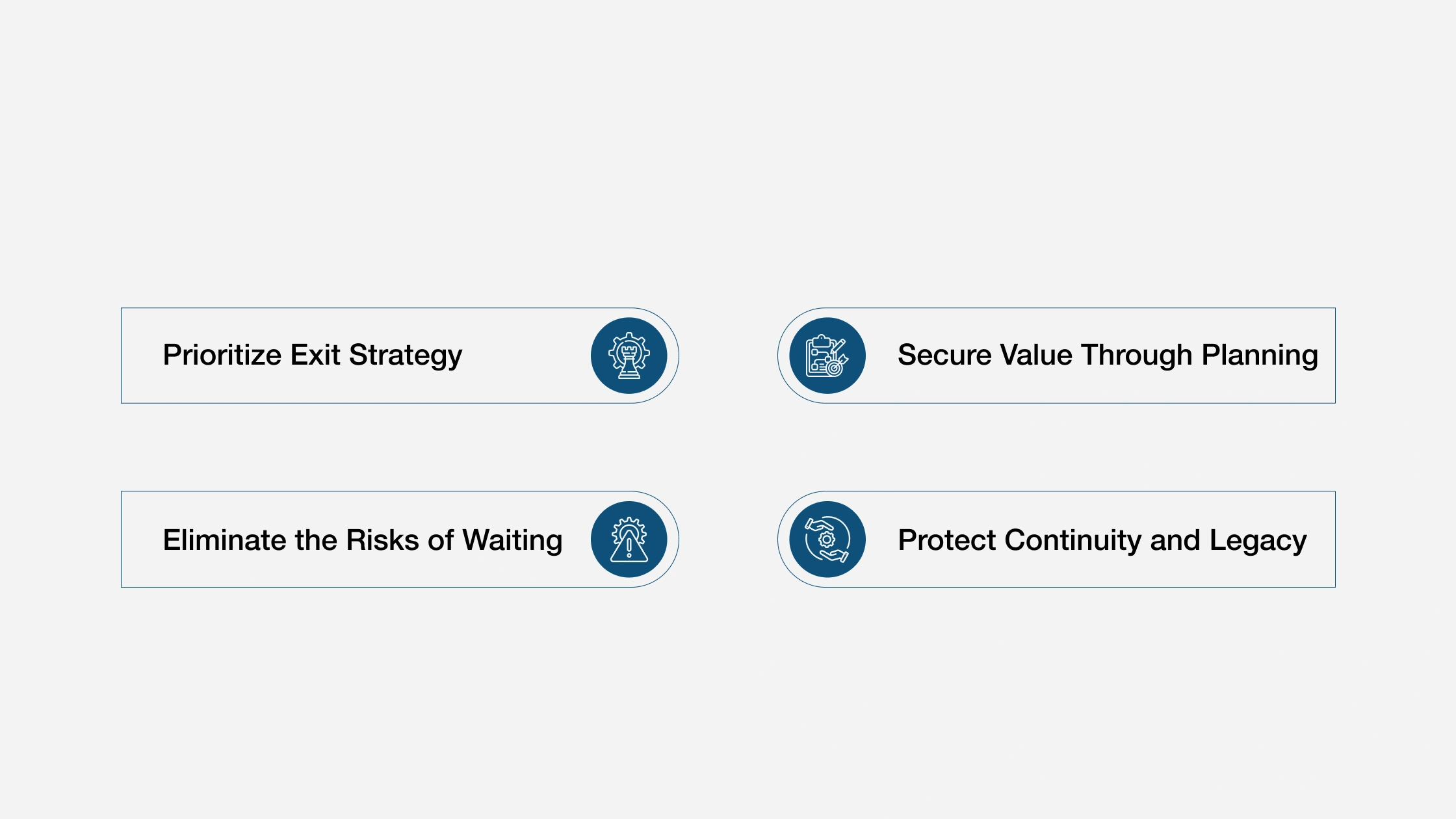 Prioritize Exit Strategy

Secure Value Through Planning

Eliminate the Risks of Waiting

Protect Continuity and Legacy